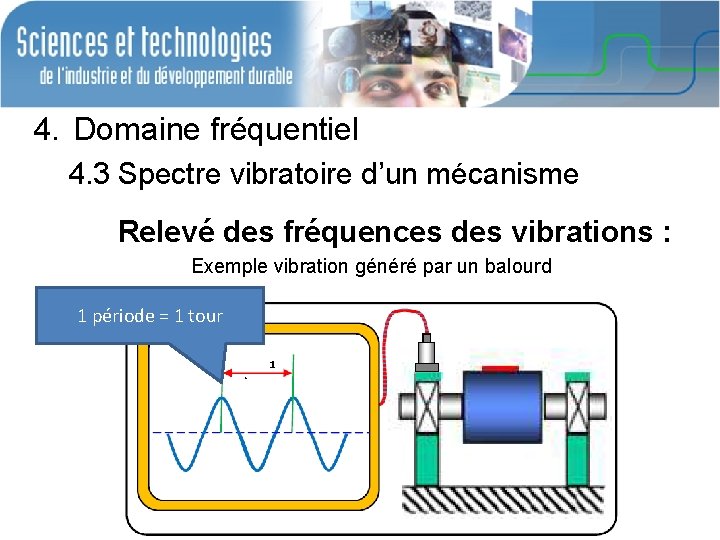 Sciences et technologies
de l'industrie et du développement durable

4. Domaine fréquentiel

4.3 Spectre vibratoire d'un mécanisme

Relevé des fréquences des vibrations :

Exemple vibration généré par un balourd

1 période = 1 tour

1